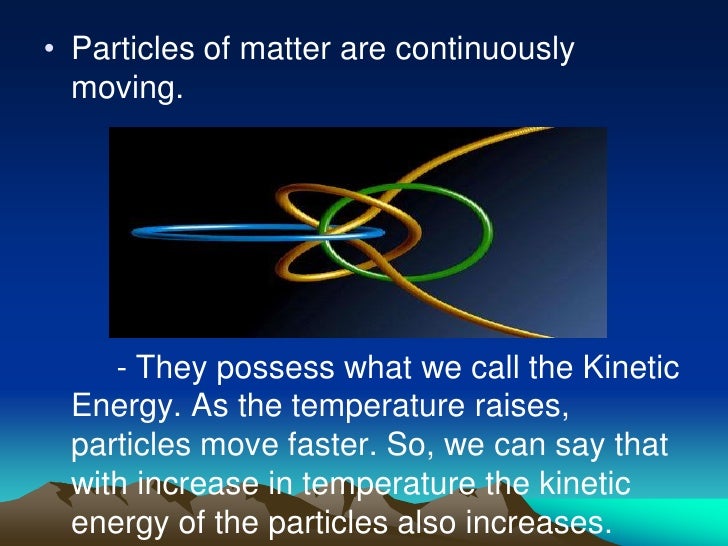 • Particles of matter are continuously moving.

- They possess what we call the Kinetic Energy. As the temperature raises, particles move faster. So, we can say that with increase in temperature the kinetic energy of the particles also increases.